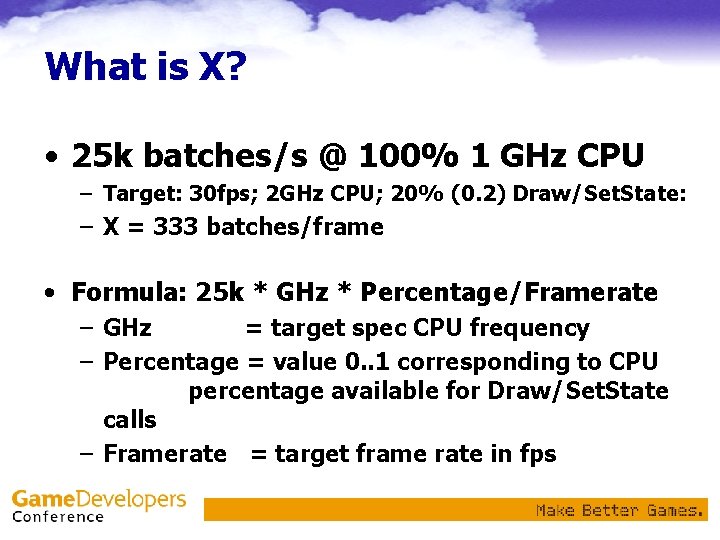 What is X?

• 25k batches/s @ 100% 1 GHz CPU
– Target: 30fps; 2GHz CPU; 20% (0.2) Draw/SetState:
– X = 333 batches/frame

• Formula: 25k * GHz * Percentage/Framerate
– GHz = target spec CPU frequency
– Percentage = value 0..1 corresponding to CPU percentage available for Draw/SetState calls
– Framerate = target frame rate in fps

GameDevelopers Conference

Make Better Games.